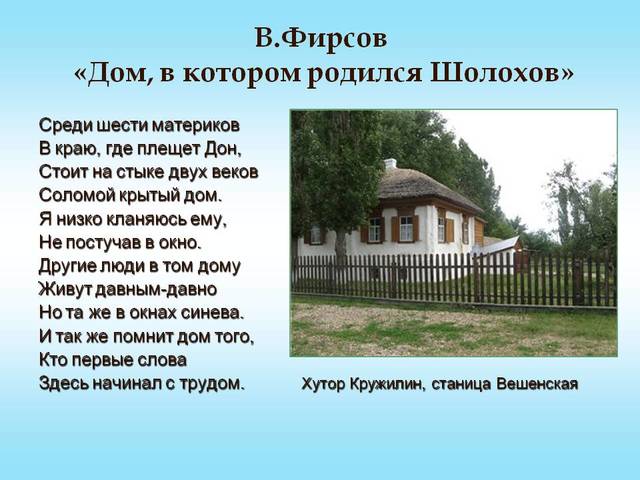 В.Фирсов
«Дом, в котором родился Шолохов»

Среди шести материков
В краю, где плещет Дон,
Стоит на стыке двух веков
Соломой крытый дом.
Я низко кланяюсь ему,
Не постучав в окно.
Другие люди в том дому
Живут давным-давно
Но та же в окнах синева.
И так же помнит дом того,
Кто первые слова
Здесь начинал с трудом.

Хутор Кружилин, станица Вешенская